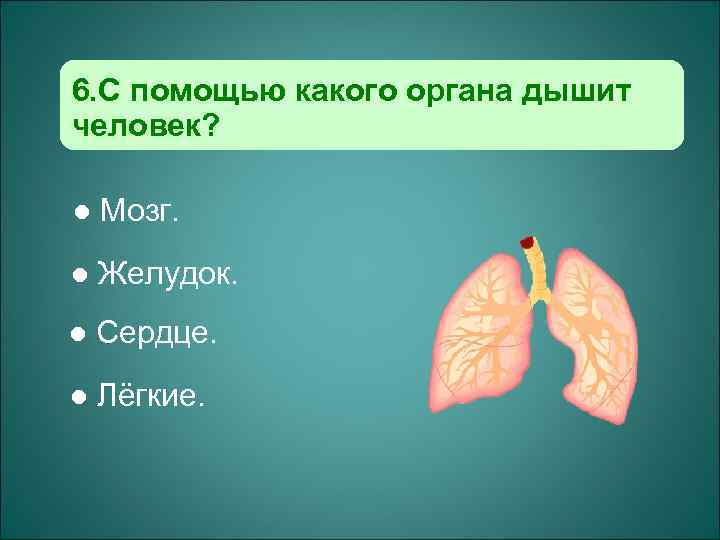 6.С помощью какого органа дышит человек?

● Мозг.

● Желудок.

● Сердце.

● Лёгкие.